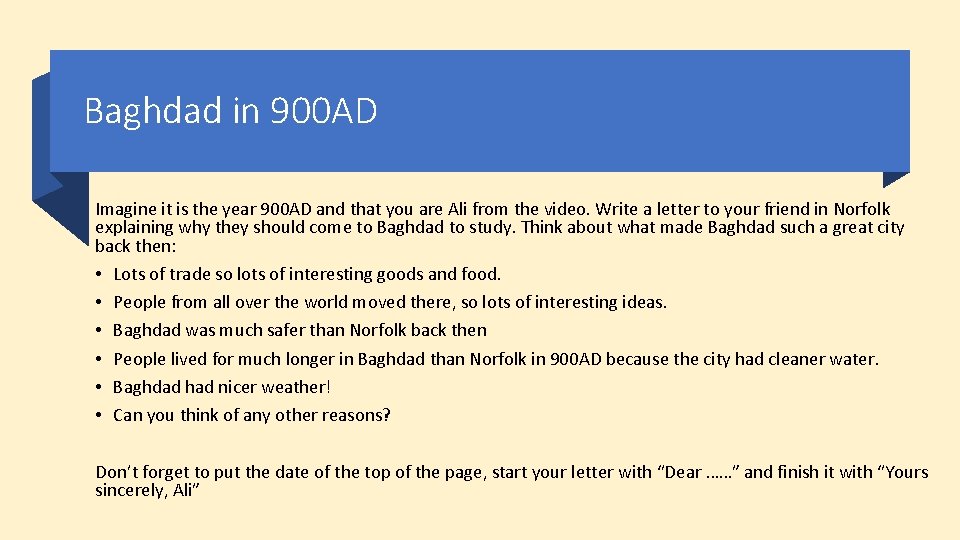 Baghdad in 900AD

Imagine it is the year 900AD and that you are Ali from the video. Write a letter to your friend in Norfolk explaining why they should come to Baghdad to study. Think about what made Baghdad such a great city back then:

• Lots of trade so lots of interesting goods and food.
• People from all over the world moved there, so lots of interesting ideas.
• Baghdad was much safer than Norfolk back then
• People lived for much longer in Baghdad than Norfolk in 900AD because the city had cleaner water.
• Baghdad had nicer weather!
• Can you think of any other reasons?

Don't forget to put the date of the top of the page, start your letter with "Dear ……" and finish it with "Yours sincerely, Ali"